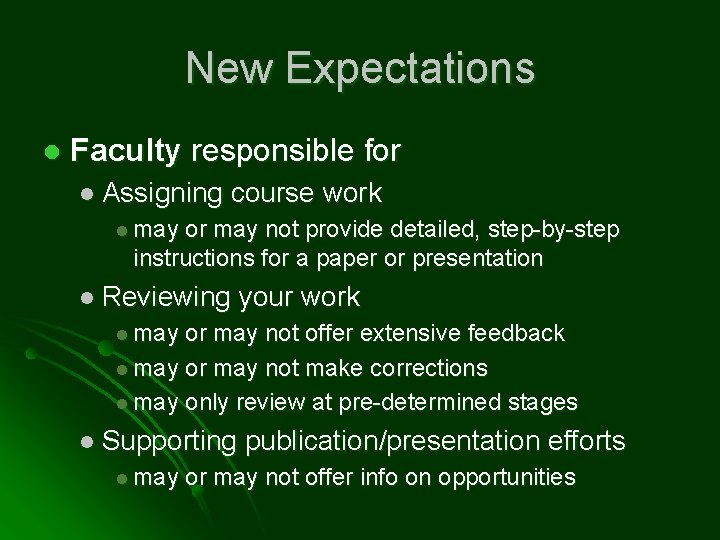 New Expectations

Faculty responsible for

Assigning course work

may or may not provide detailed, step-by-step instructions for a paper or presentation

Reviewing your work

may or may not offer extensive feedback

may or may not make corrections

may only review at pre-determined stages

Supporting publication/presentation efforts

may or may not offer info on opportunities